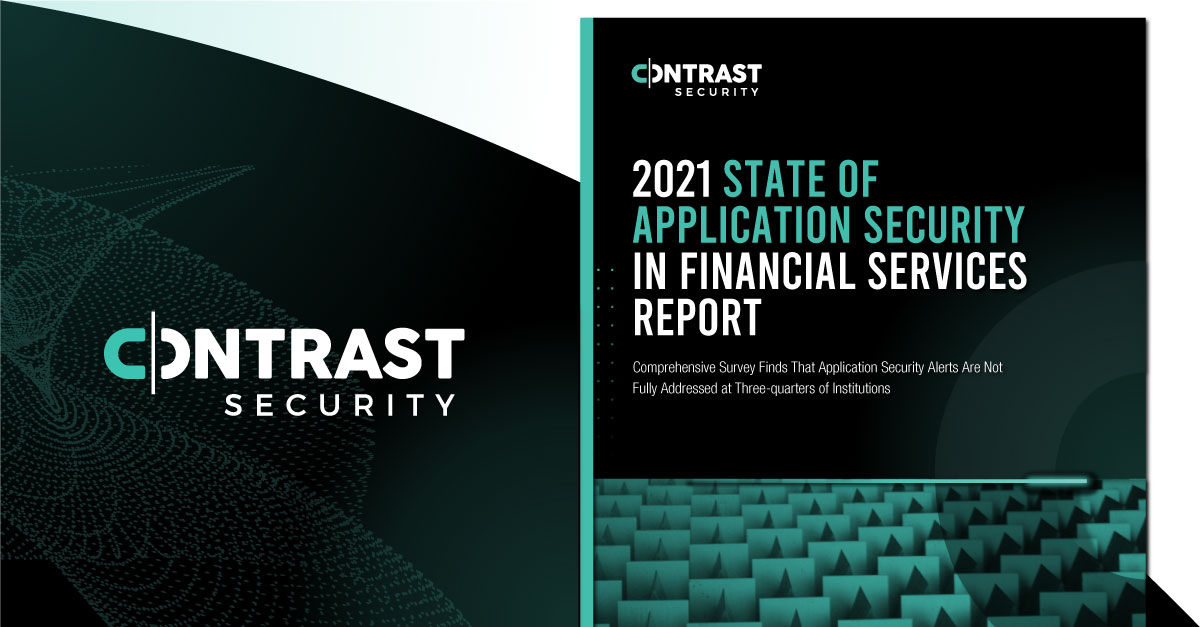 CONTRAST
SECURITY

CONTRAST
SECURITY

2021 STATE OF APPLICATION SECURITY IN FINANCIAL SERVICES REPORT

Comprehensive Survey Finds That Application Security Alerts Are Not Fully Addressed at Three-quarters of Institutions